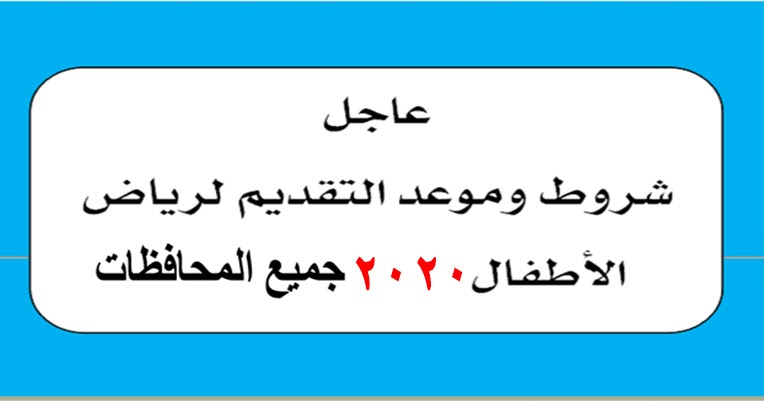 عاجل

شروط وموعد التقديم لرياض

الأطفال٢٠٢٠ جميع المحافظات